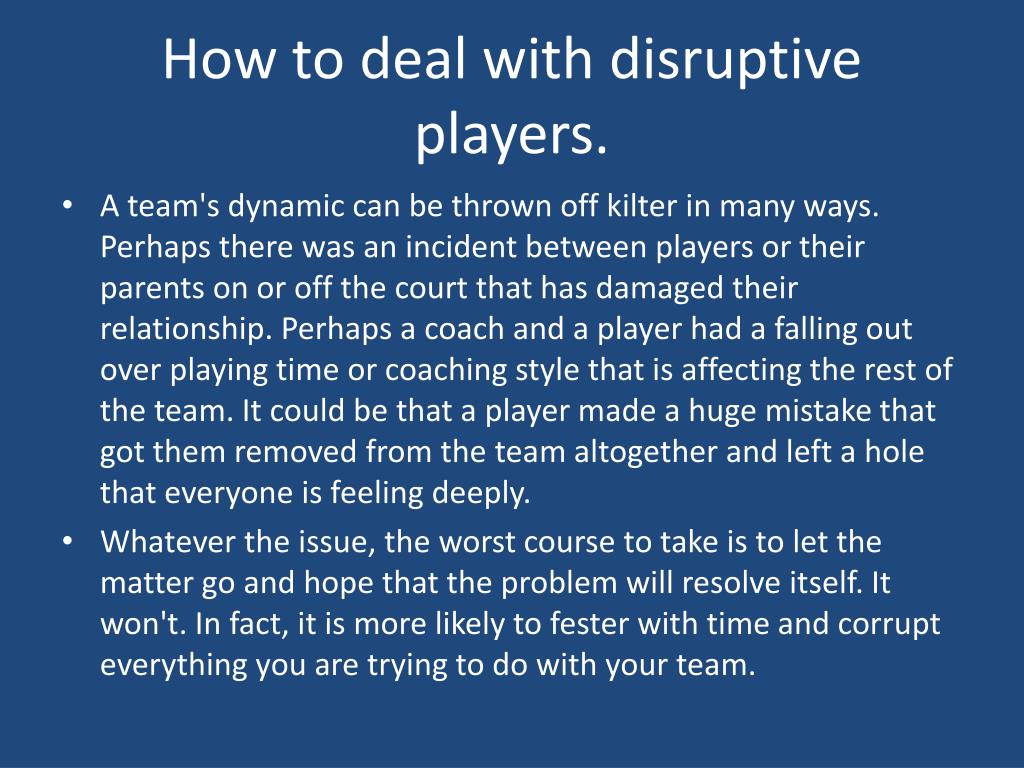 How to deal with disruptive players.

• A team's dynamic can be thrown off kilter in many ways. Perhaps there was an incident between players or their parents on or off the court that has damaged their relationship. Perhaps a coach and a player had a falling out over playing time or coaching style that is affecting the rest of the team. It could be that a player made a huge mistake that got them removed from the team altogether and left a hole that everyone is feeling deeply.

• Whatever the issue, the worst course to take is to let the matter go and hope that the problem will resolve itself. It won't. In fact, it is more likely to fester with time and corrupt everything you are trying to do with your team.